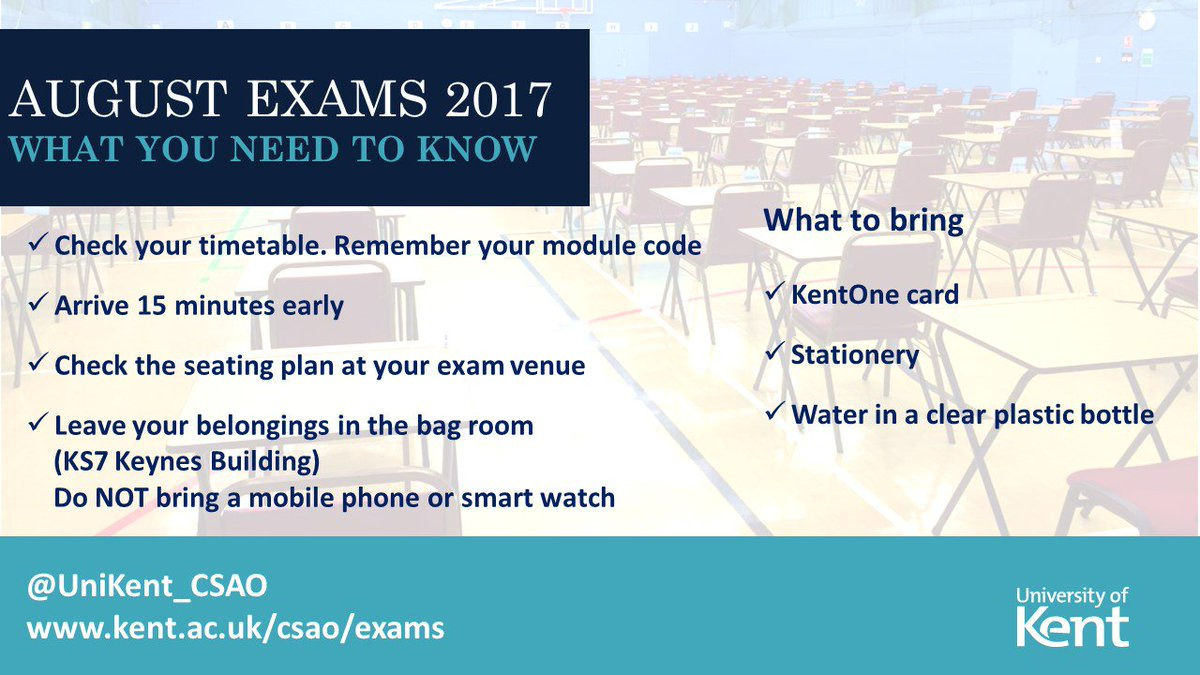 AUGUST EXAMS 2017
WHAT YOU NEED TO KNOW

✓ Check your timetable. Remember your module code

✓ Arrive 15 minutes early

✓ Check the seating plan at your exam venue

✓ Leave your belongings in the bag room (KS7 Keynes Building)
Do NOT bring a mobile phone or smart watch

What to bring

✓ KentOne card

✓ Stationery

✓ Water in a clear plastic bottle

@UniKent_CSAO
www.kent.ac.uk/csao/exams

University of Kent